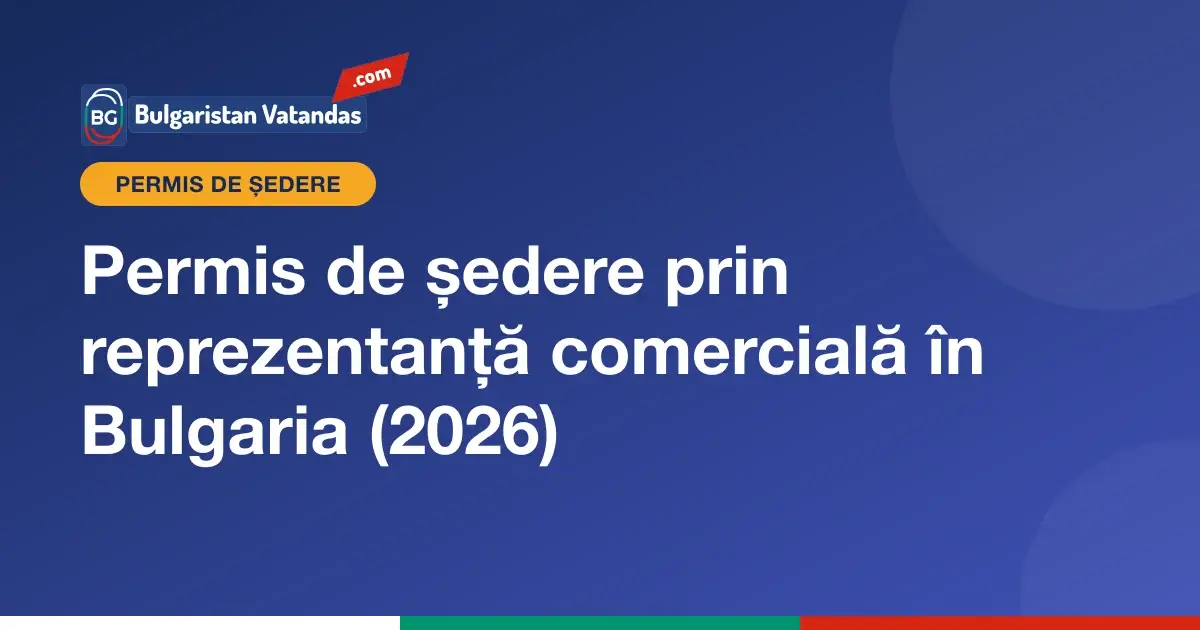 BG Bulgaristan Vatandas .com

PERMIS DE ȘEDERE

Permis de ședere prin reprezentanță comercială în Bulgaria (2026)